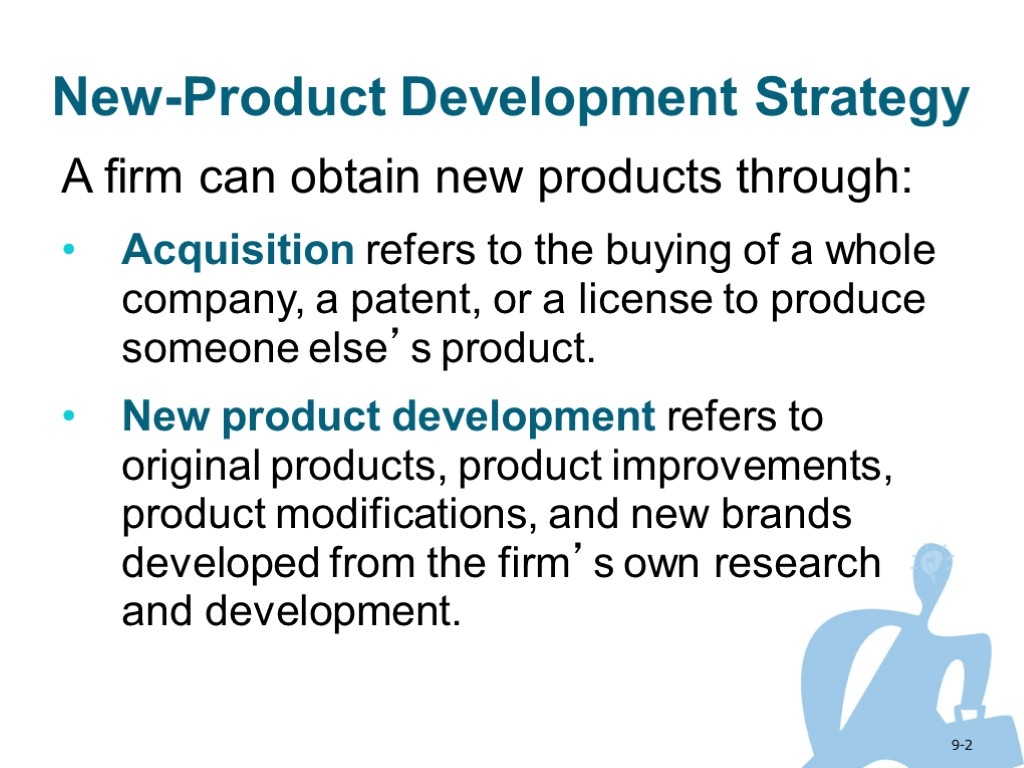 New-Product Development Strategy

A firm can obtain new products through:

• Acquisition refers to the buying of a whole company, a patent, or a license to produce someone else’s product.

• New product development refers to original products, product improvements, product modifications, and new brands developed from the firm’s own research and development.

9-2